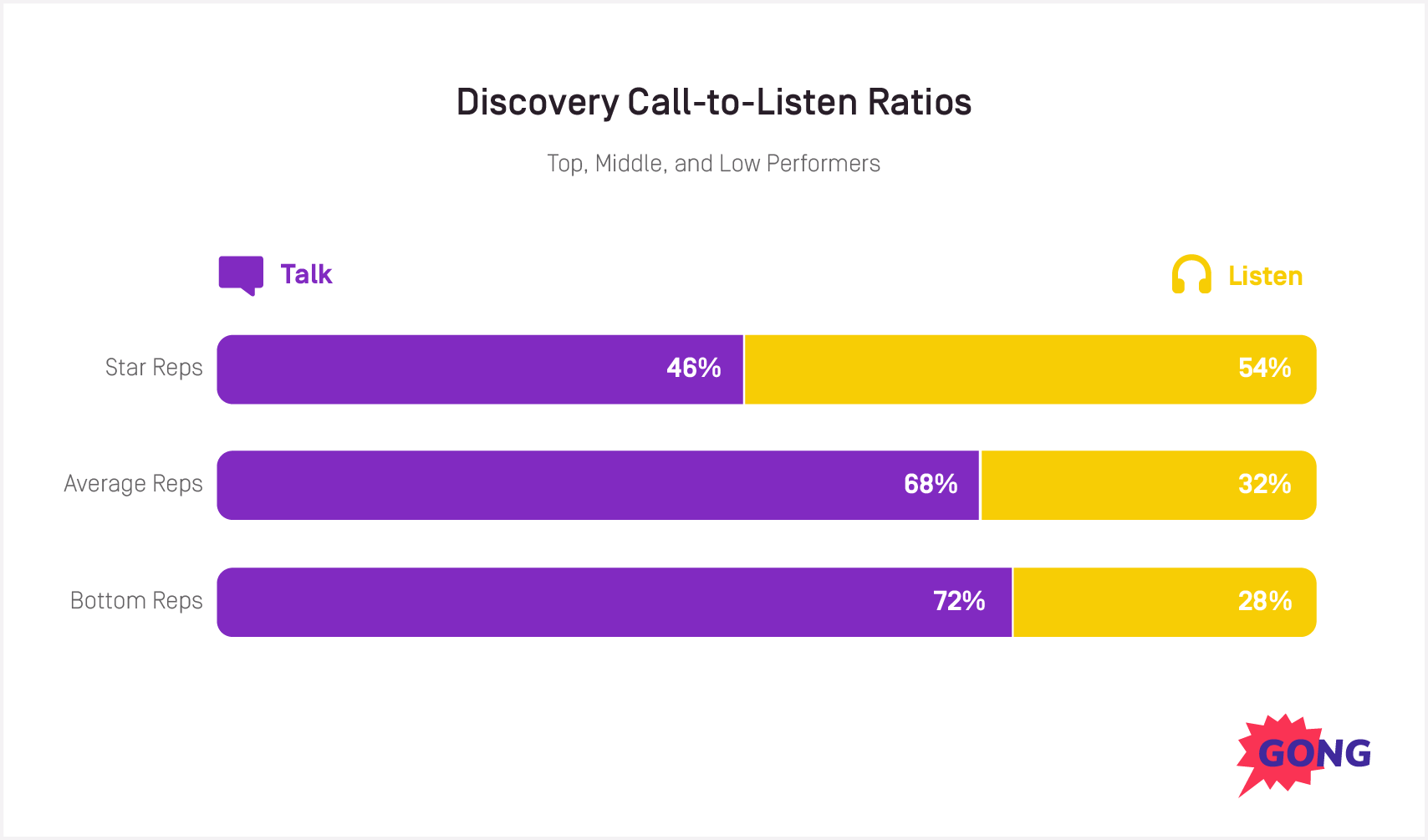 Discovery Call-to-Listen Ratios

Top, Middle, and Low Performers

Talk

Listen

Star Reps 46% 54%

Average Reps 68% 32%

Bottom Reps 72% 28%

GONG